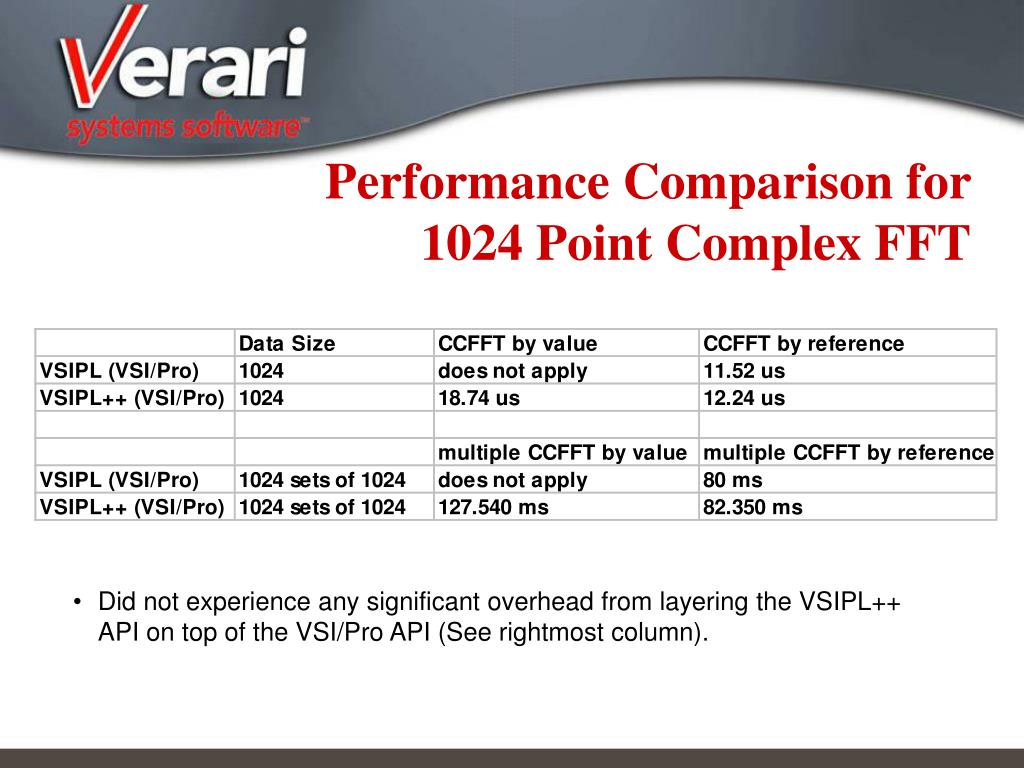 Verari
systems software™

Performance Comparison for 1024 Point Complex FFT

| | Data Size | CCFFT by value | CCFFT by reference |
|---|---|---|---|
| VSIPL (VSI/Pro) | 1024 | does not apply | 11.52 us |
| VSIPL++ (VSI/Pro) | 1024 | 18.74 us | 12.24 us |
| | | | |
| | | multiple CCFFT by value | multiple CCFFT by reference |
| VSIPL (VSI/Pro) | 1024 sets of 1024 | does not apply | 80 ms |
| VSIPL++ (VSI/Pro) | 1024 sets of 1024 | 127.540 ms | 82.350 ms |

• Did not experience any significant overhead from layering the VSIPL++ API on top of the VSI/Pro API (See rightmost column).